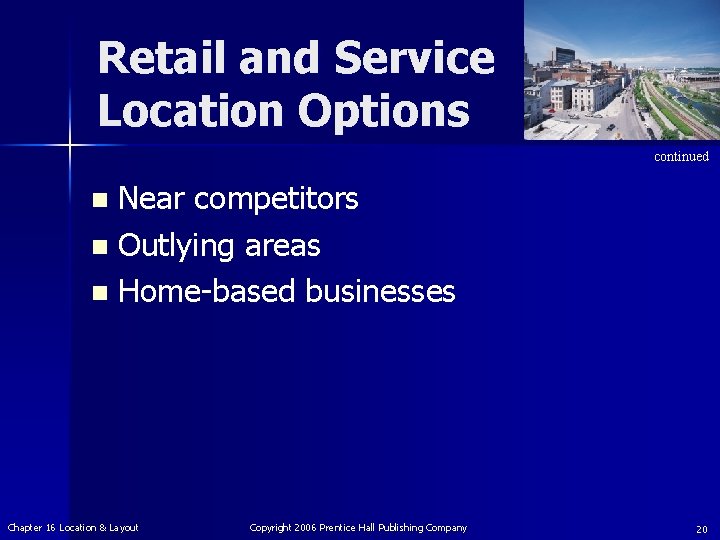 Retail and Service Location Options

continued

- Near competitors
- Outlying areas
- Home-based businesses

Chapter 16 Location & Layout

Copyright 2006 Prentice Hall Publishing Company

20